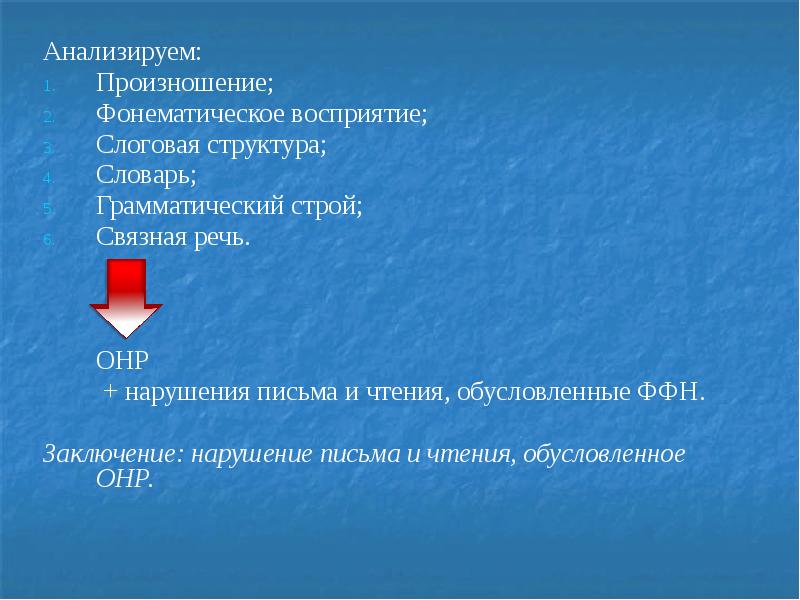 Анализируем:
1. Произношение;
2. Фонематическое восприятие;
3. Слоговая структура;
4. Словарь;
5. Грамматический строй;
6. Связная речь.

ОНР
+ нарушения письма и чтения, обусловленные ФФН.

Заключение: нарушение письма и чтения, обусловленное ОНР.